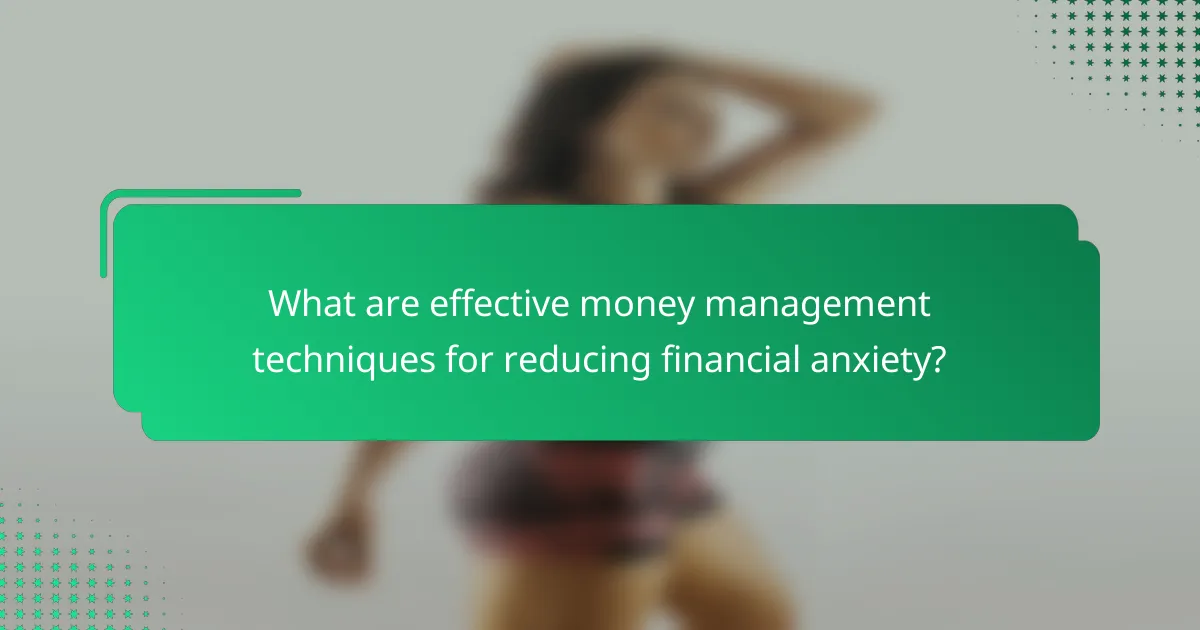 What are effective money management techniques for reducing financial anxiety?